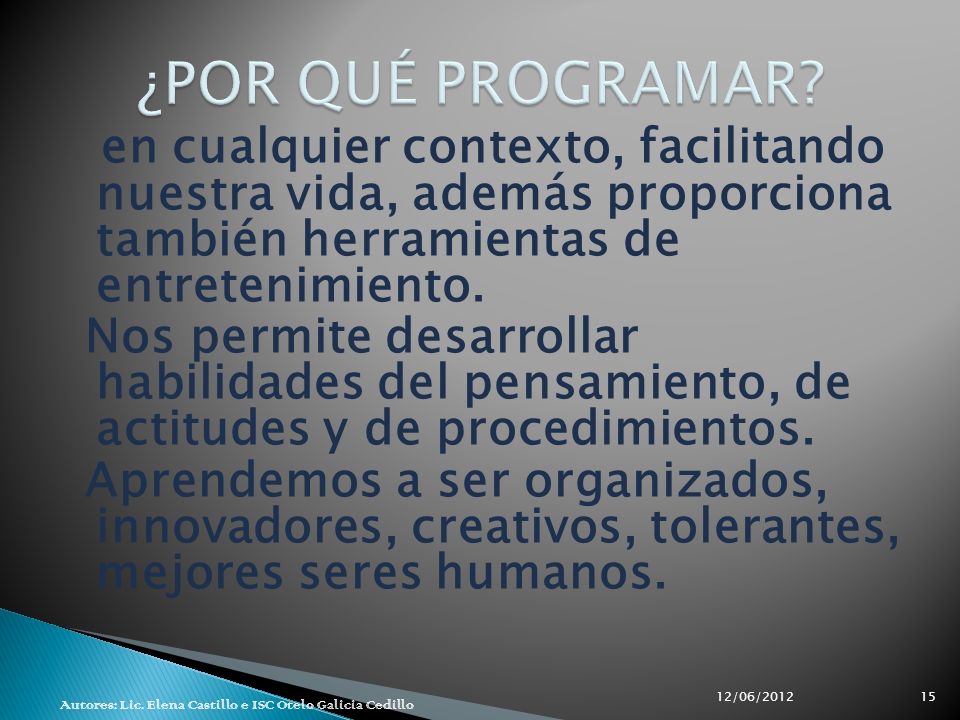 ¿POR QUÉ PROGRAMAR?

en cualquier contexto, facilitando nuestra vida, además proporciona también herramientas de entretenimiento.

Nos permite desarrollar habilidades del pensamiento, de actitudes y de procedimientos.

Aprendemos a ser organizados, innovadores, creativos, tolerantes, mejores seres humanos.

Autores: Lic. Elena Castillo e ISC Otelo Galicia Cedillo

12/06/2012

15